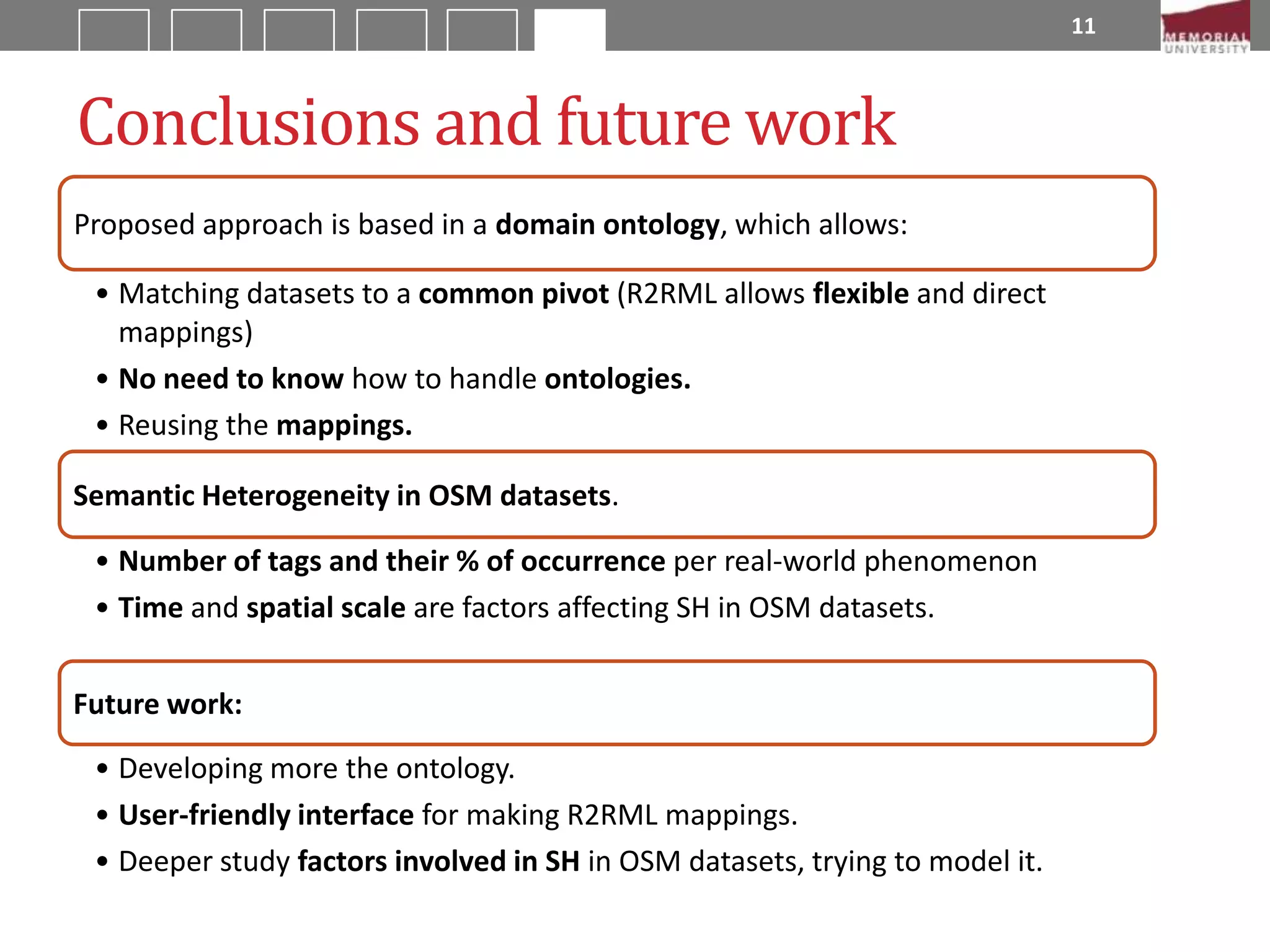 11

MEMORIAL UNIVERSITY

Conclusions and future work

Proposed approach is based in a domain ontology, which allows:

• Matching datasets to a common pivot (R2RML allows flexible and direct mappings)
• No need to know how to handle ontologies.
• Reusing the mappings.

Semantic Heterogeneity in OSM datasets.

• Number of tags and their % of occurrence per real-world phenomenon
• Time and spatial scale are factors affecting SH in OSM datasets.

Future work:

• Developing more the ontology.
• User-friendly interface for making R2RML mappings.
• Deeper study factors involved in SH in OSM datasets, trying to model it.